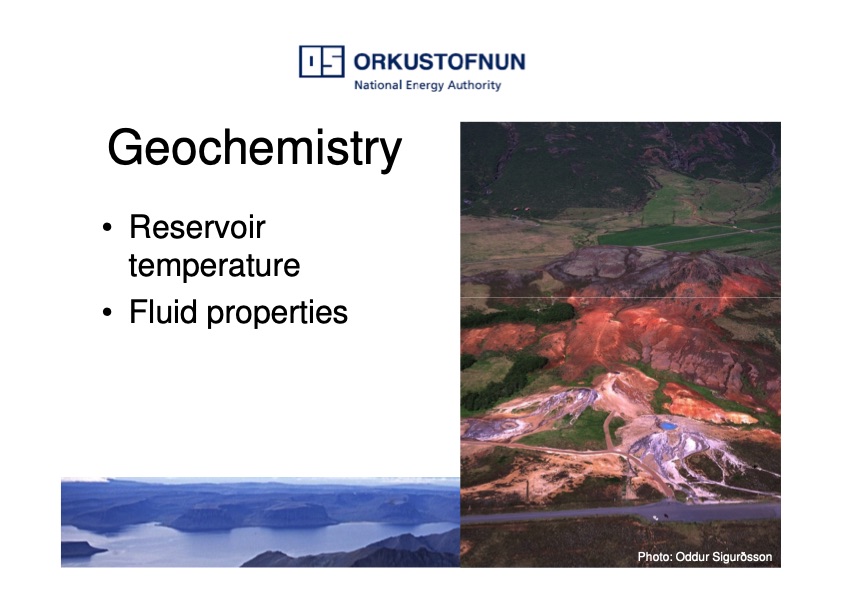 ORKUSTOFNUN
National Energy Authority

Geochemistry

• Reservoir temperature
• Fluid properties

Photo: Oddur Sigurðsson